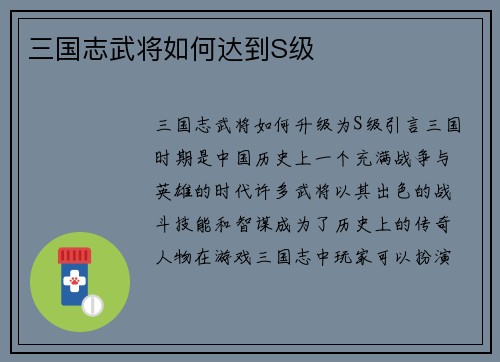 三国志武将如何达到S级

三国志武将如何升级为S级引言三国时期是中国历史上一个充满战争与英雄的时代许多武将以其出色的战斗技能和智谋成为了历史上的传奇人物在游戏三国志中玩家可以扮演